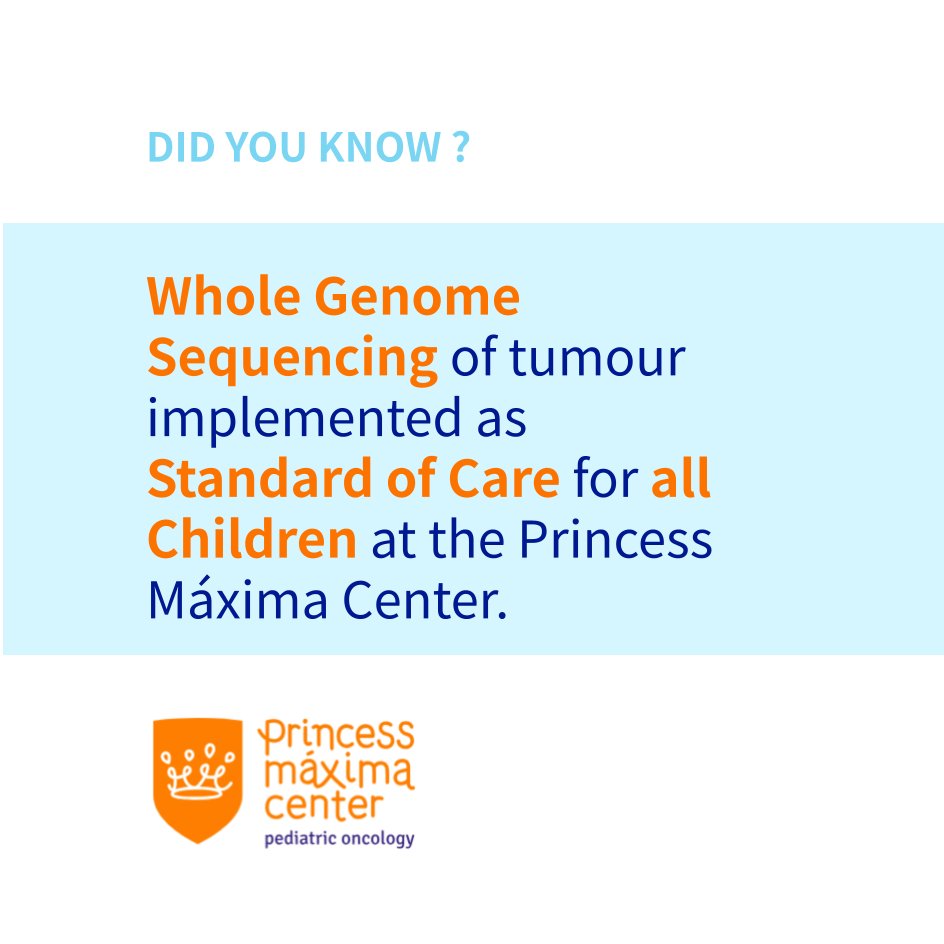 DID YOU KNOW ?

Whole Genome Sequencing of tumour implemented as Standard of Care for all Children at the Princess Máxima Center.

Princess máxima center
pediatric oncology